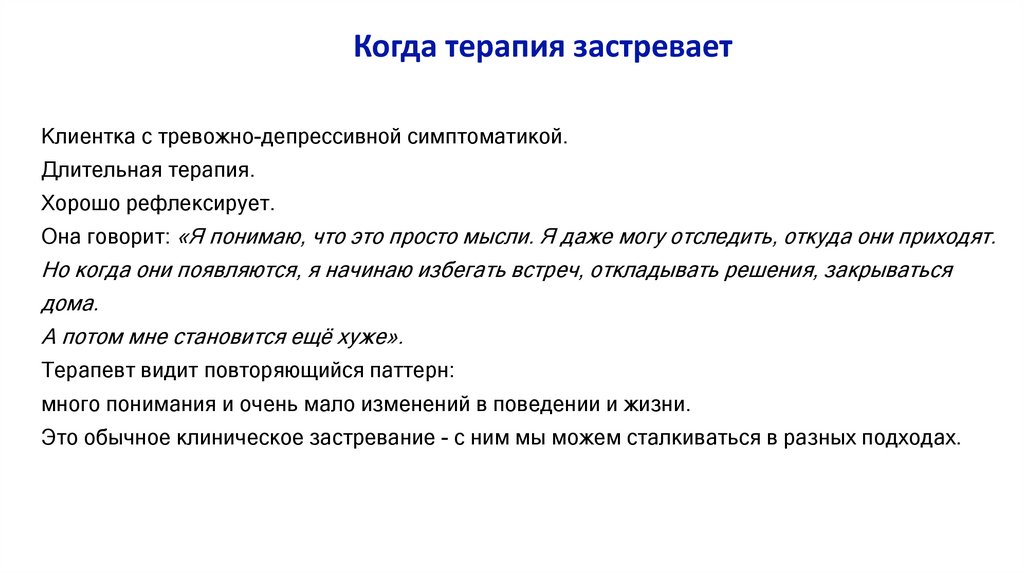 Когда терапия застревает

Клиентка с тревожно-депрессивной симптоматикой.
Длительная терапия.
Хорошо рефлексирует.
Она говорит: «Я понимаю, что это просто мысли. Я даже могу отследить, откуда они приходят. Но когда они появляются, я начинаю избегать встреч, откладывать решения, закрываться дома.
А потом мне становится ещё хуже».
Терапевт видит повторяющийся паттерн:
много понимания и очень мало изменений в поведении и жизни.
Это обычное клиническое застревание - с ним мы можем сталкиваться в разных подходах.